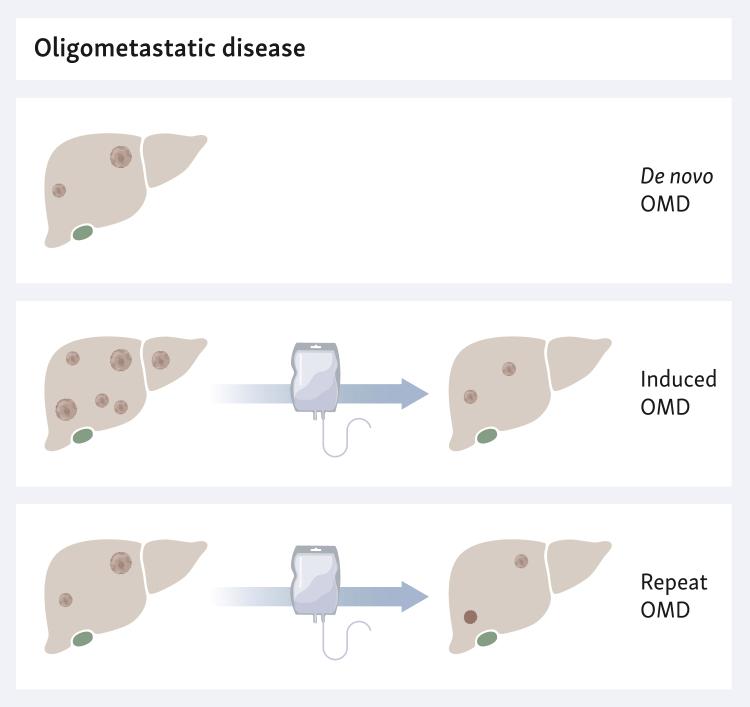 Oligometastatic disease

De novo OMD

Induced OMD

Repeat OMD